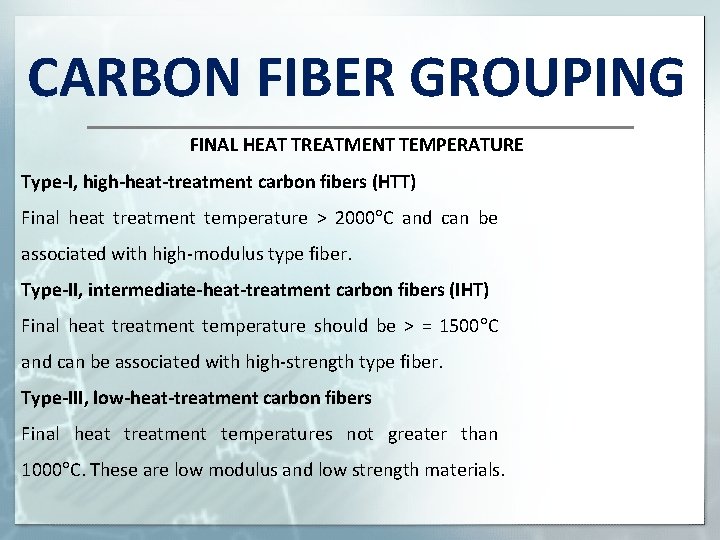 CARBON FIBER GROUPING

FINAL HEAT TREATMENT TEMPERATURE

Type-I, high-heat-treatment carbon fibers (HTT)

Final heat treatment temperature > 2000°C and can be associated with high-modulus type fiber.

Type-II, intermediate-heat-treatment carbon fibers (IHT)

Final heat treatment temperature should be > = 1500°C and can be associated with high-strength type fiber.

Type-III, low-heat-treatment carbon fibers

Final heat treatment temperatures not greater than 1000°C. These are low modulus and low strength materials.